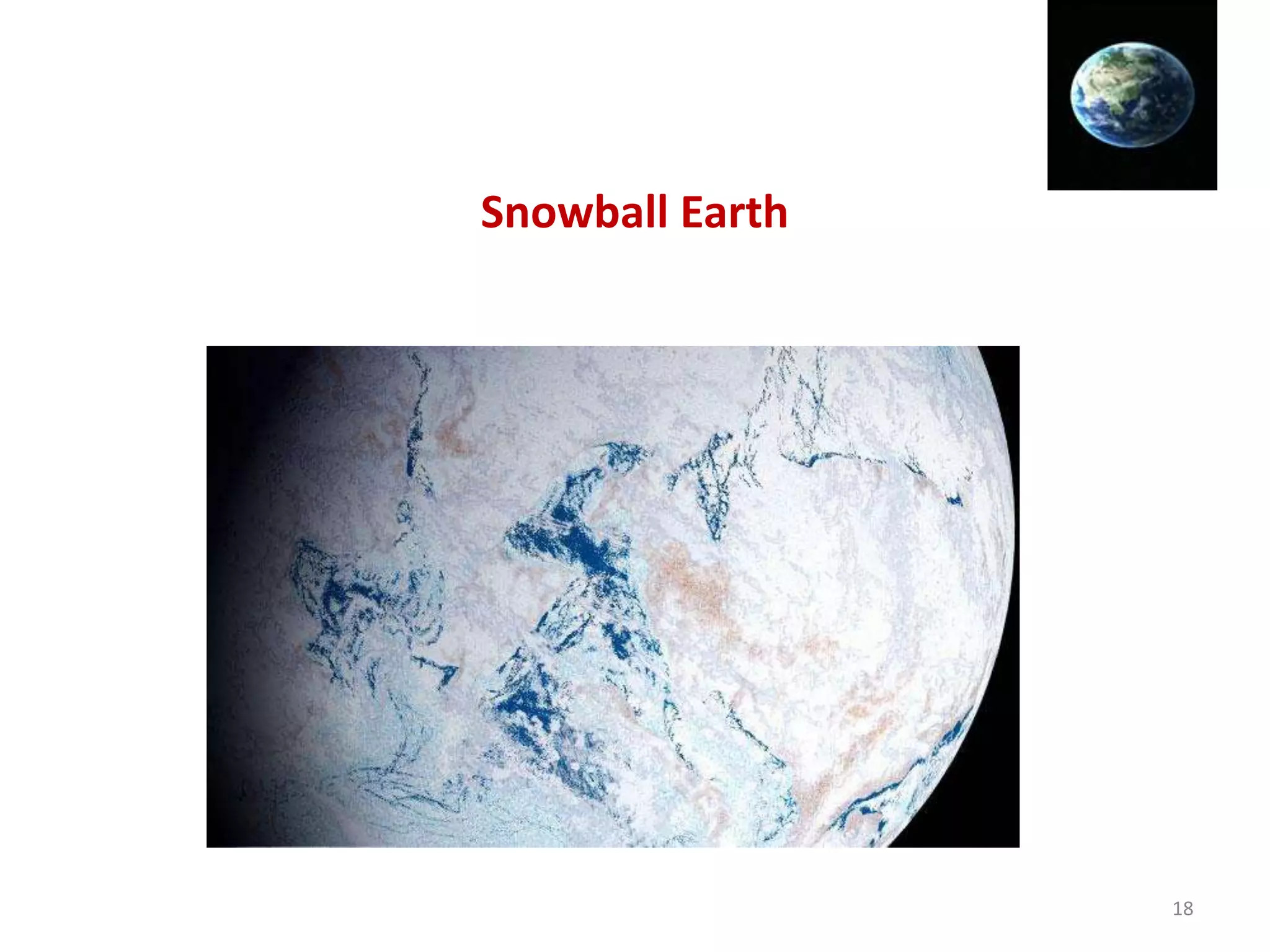 Snowball Earth

18